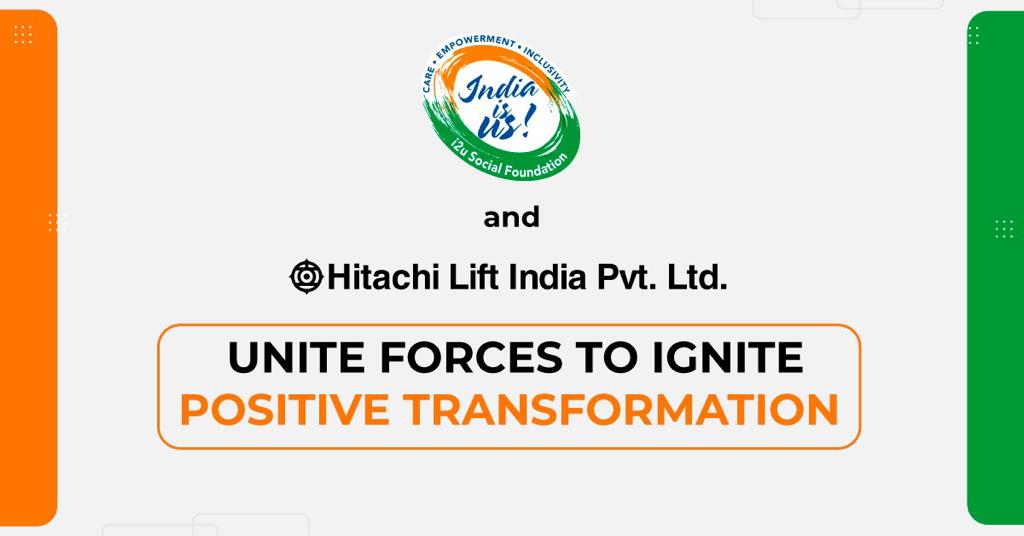 CARE • EMPOWERMENT • INCLUSIVITY
India is us!
i2u Social Foundation

and

Hitachi Lift India Pvt. Ltd.

UNITE FORCES TO IGNITE
POSITIVE TRANSFORMATION